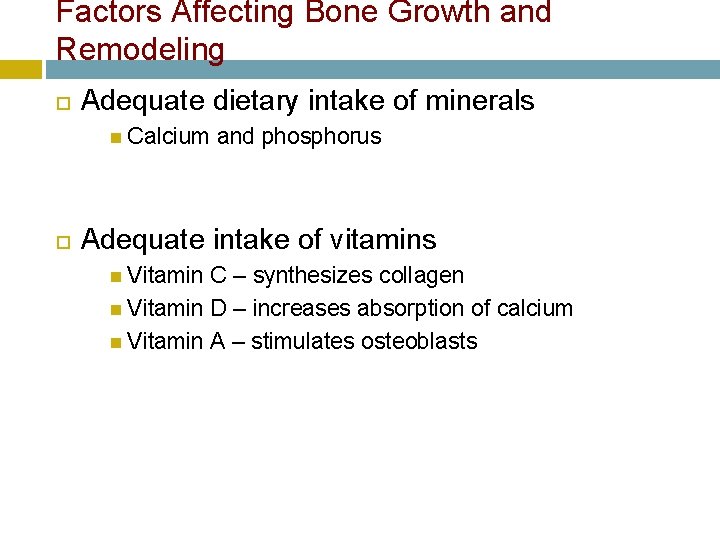 Factors Affecting Bone Growth and Remodeling

Adequate dietary intake of minerals

Calcium and phosphorus

Adequate intake of vitamins

Vitamin C – synthesizes collagen

Vitamin D – increases absorption of calcium

Vitamin A – stimulates osteoblasts